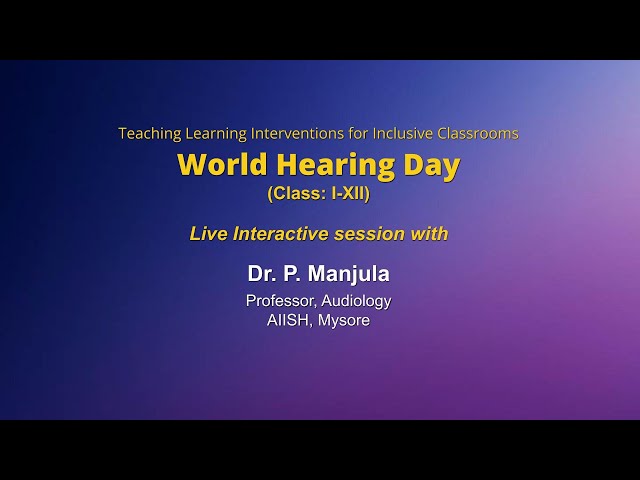 Teaching Learning Interventions for Inclusive Classrooms
World Hearing Day
(Class: I-XII)

Live Interactive session with

Dr. P. Manjula
Professor, Audiology
AIISH, Mysore